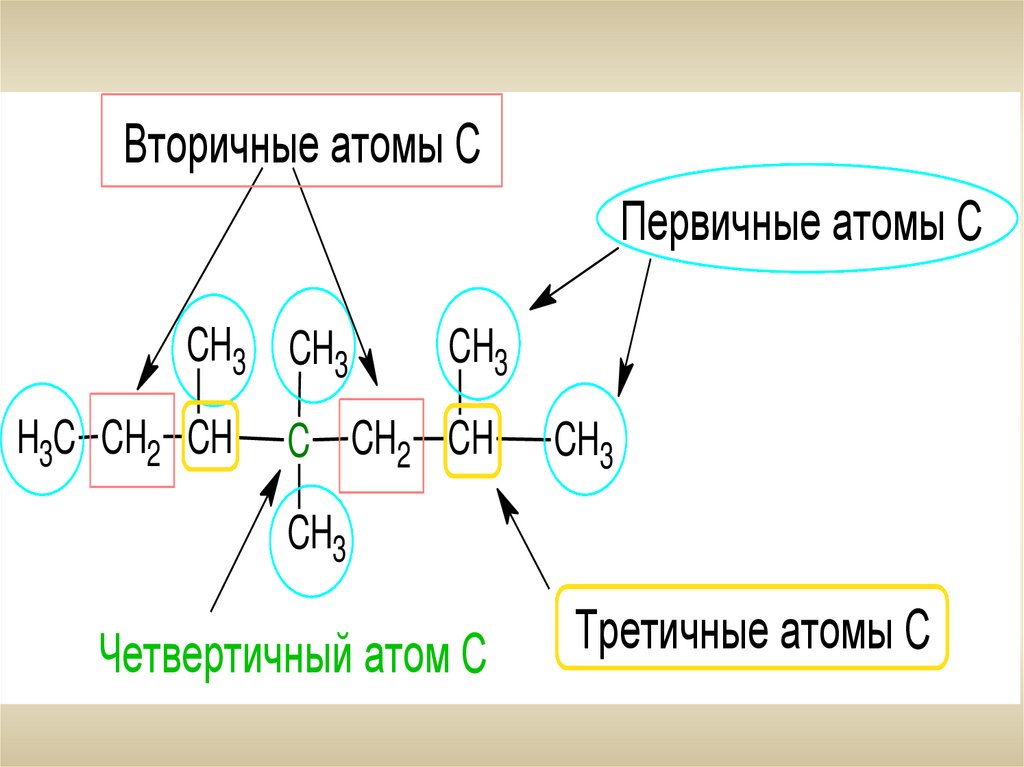 Вторичные атомы С

Первичные атомы С

$CH_3$ $CH_3$ $CH_3$

$H_3C - CH_2 - CH - C - CH_2 - CH - CH_3$

$CH_3$

Четвертичный атом С

Третичные атомы С